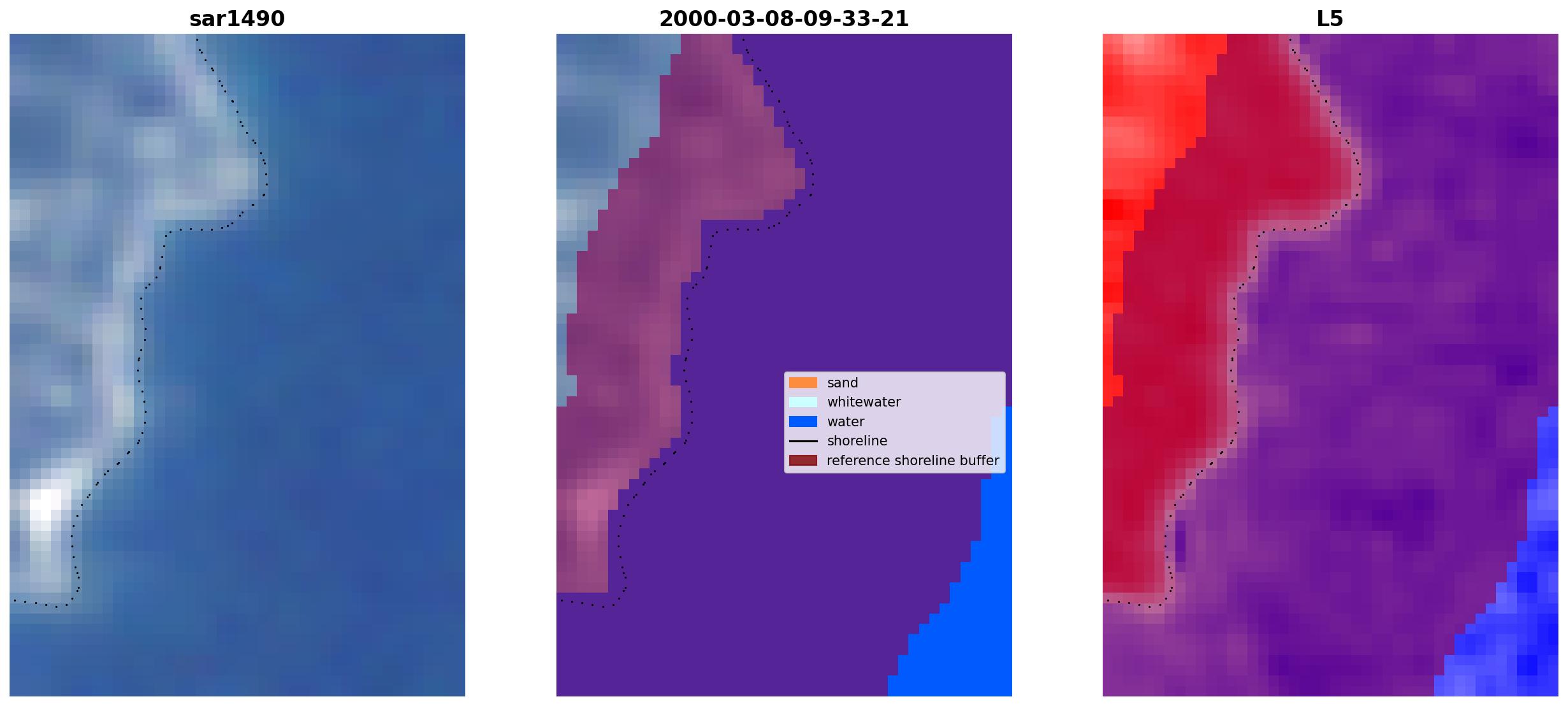 sar1490

2000-03-08-09-33-21

sand
whitewater
water
shoreline
reference shoreline buffer

L5